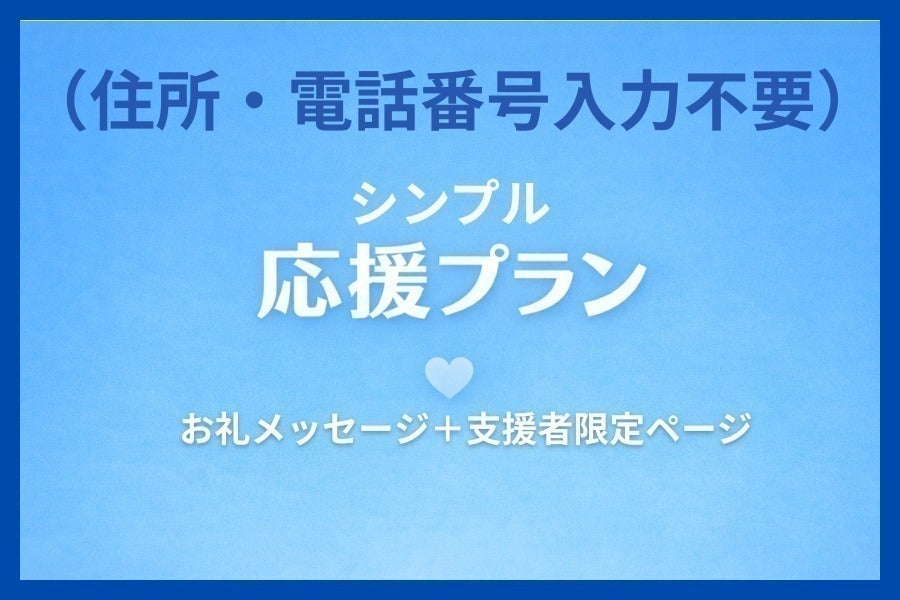 （住所・電話番号入力不要）

シンプル
応援プラン

お礼メッセージ＋支援者限定ページ